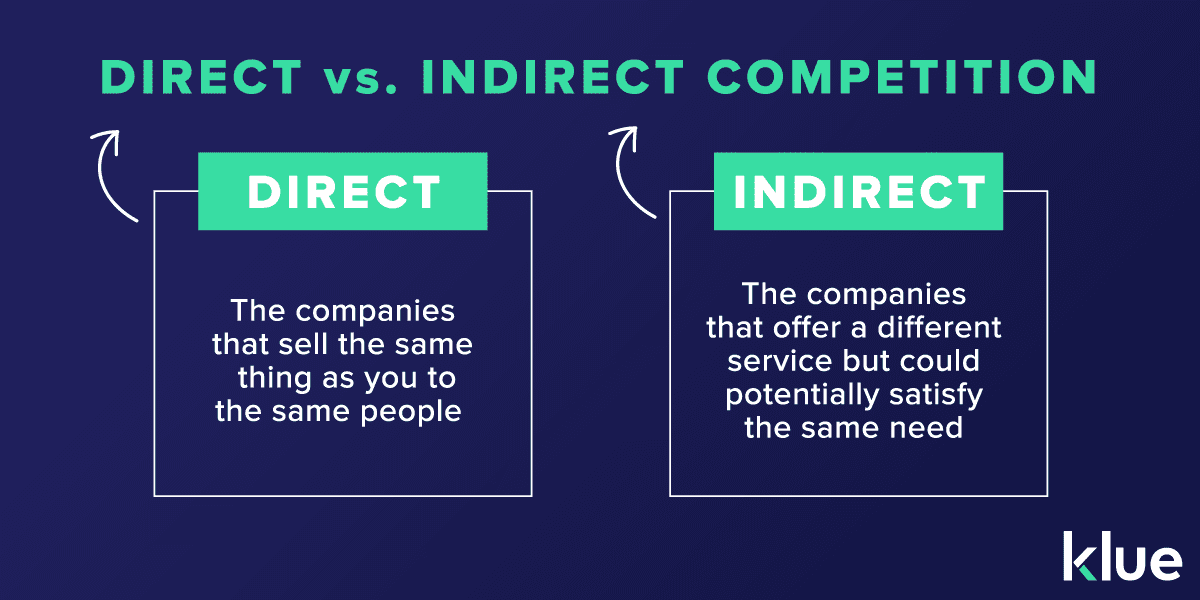 DIRECT vs. INDIRECT COMPETITION

DIRECT

The companies that sell the same thing as you to the same people

INDIRECT

The companies that offer a different service but could potentially satisfy the same need

klue